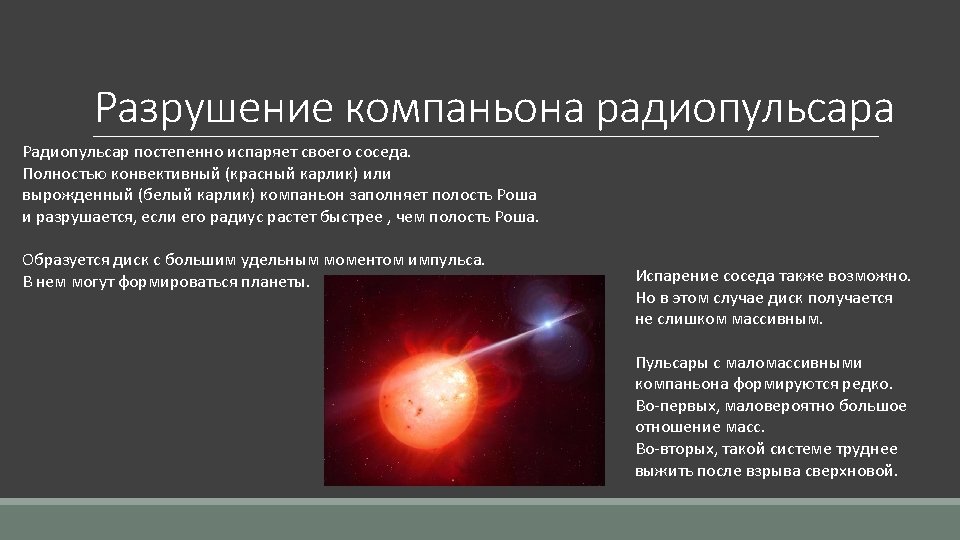 Разрушение компаньона радиопульсара

Радиопульсар постепенно испаряет своего соседа. Полностью конвективный (красный карлик) или вырожденный (белый карлик) компаньон заполняет полость Роша и разрушается, если его радиус растет быстрее , чем полость Роша.

Образуется диск с большим удельным моментом импульса. В нем могут формироваться планеты.

Испарение соседа также возможно. Но в этом случае диск получается не слишком массивным.

Пульсары с маломассивными компаньона формируются редко. Во-первых, маловероятно большое отношение масс. Во-вторых, такой системе труднее выжить после взрыва сверхновой.